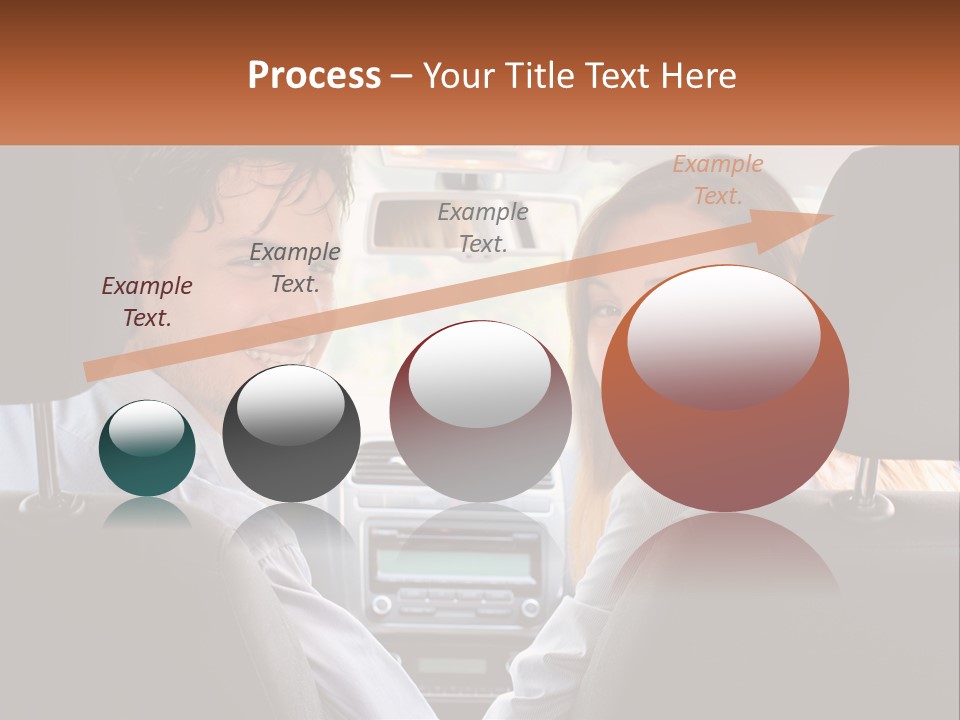 Process – Your Title Text Here

Example Text.

Example Text.

Example Text.

Example Text.